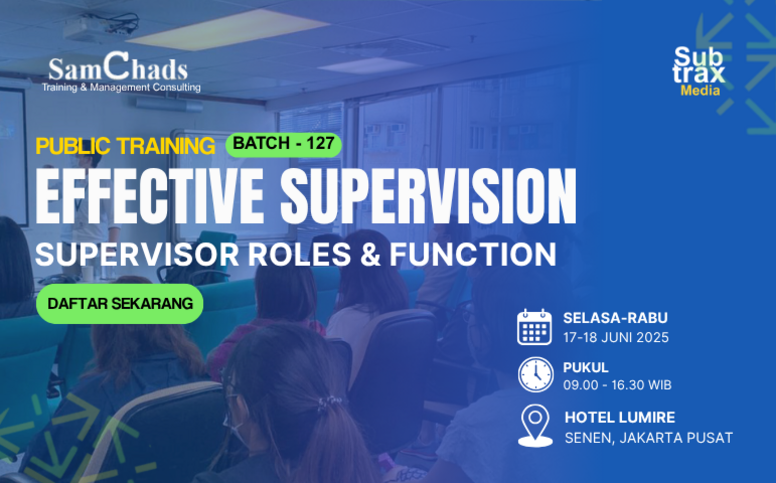 SamChads
Training & Management Consulting

Sub trax Media

PUBLIC TRAINING BATCH - 127

EFFECTIVE SUPERVISION

SUPERVISOR ROLES & FUNCTION

DAFTAR SEKARANG

SELASA-RABU
17-18 JUNI 2025

PUKUL
09.00 - 16.30 WIB

HOTEL LUMIRE
SENEN, JAKARTA PUSAT